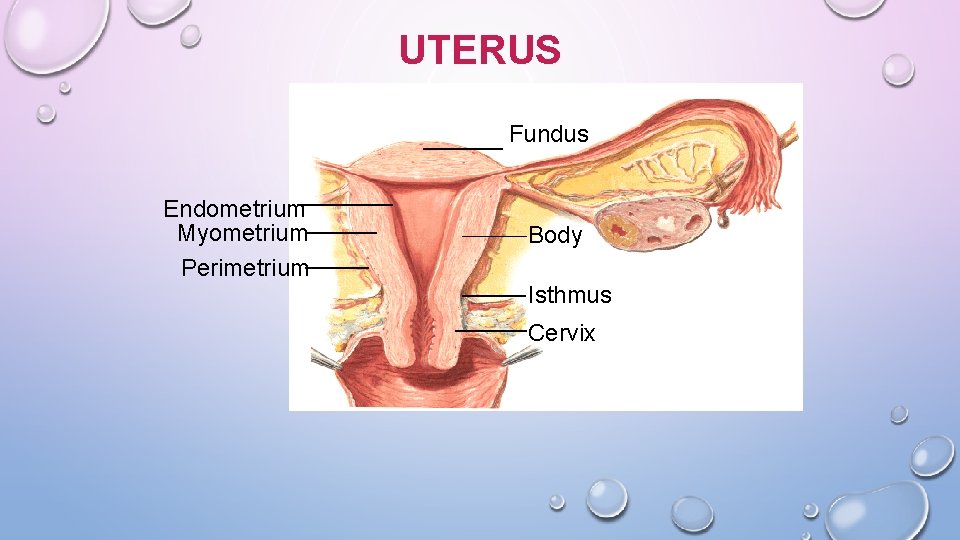 UTERUS

Fundus

Endometrium
Myometrium
Perimetrium

Body

Isthmus

Cervix